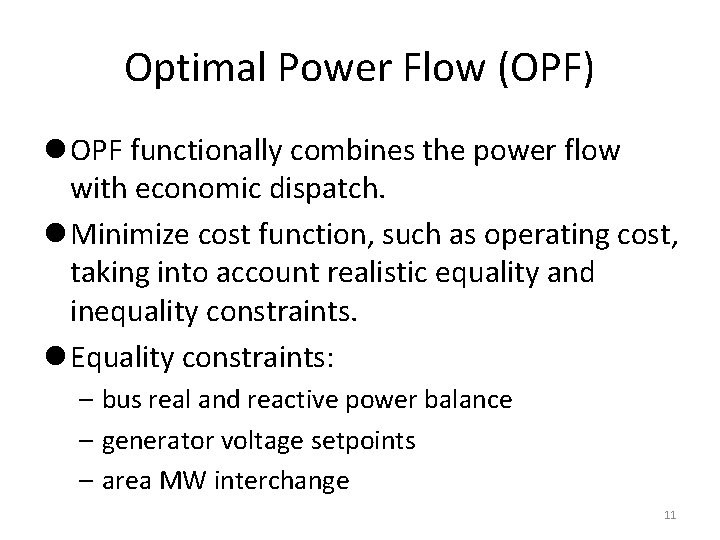 Optimal Power Flow (OPF)

● OPF functionally combines the power flow with economic dispatch.

● Minimize cost function, such as operating cost, taking into account realistic equality and inequality constraints.

● Equality constraints:

– bus real and reactive power balance

– generator voltage setpoints

– area MW interchange

11